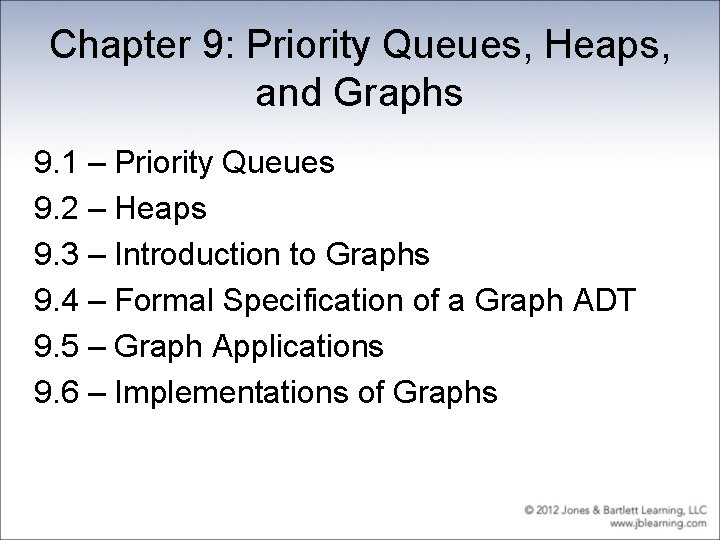 Chapter 9: Priority Queues, Heaps, and Graphs

9.1 – Priority Queues
9.2 – Heaps
9.3 – Introduction to Graphs
9.4 – Formal Specification of a Graph ADT
9.5 – Graph Applications
9.6 – Implementations of Graphs

© 2012 Jones & Bartlett Learning, LLC
www.jblearning.com